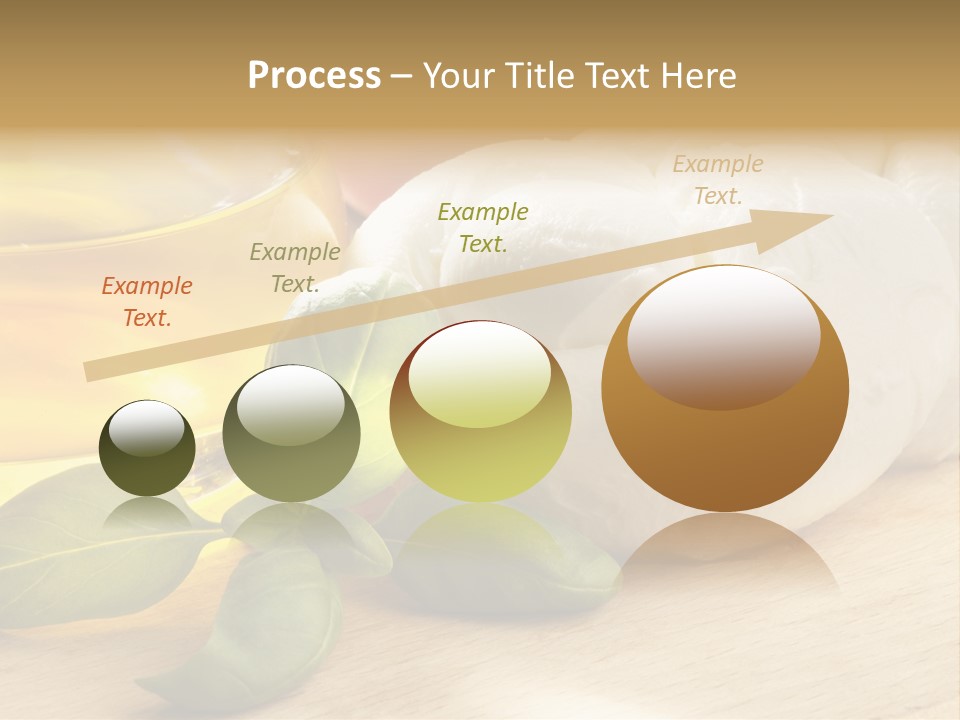 Process – Your Title Text Here

Example Text.

Example Text.

Example Text.

Example Text.